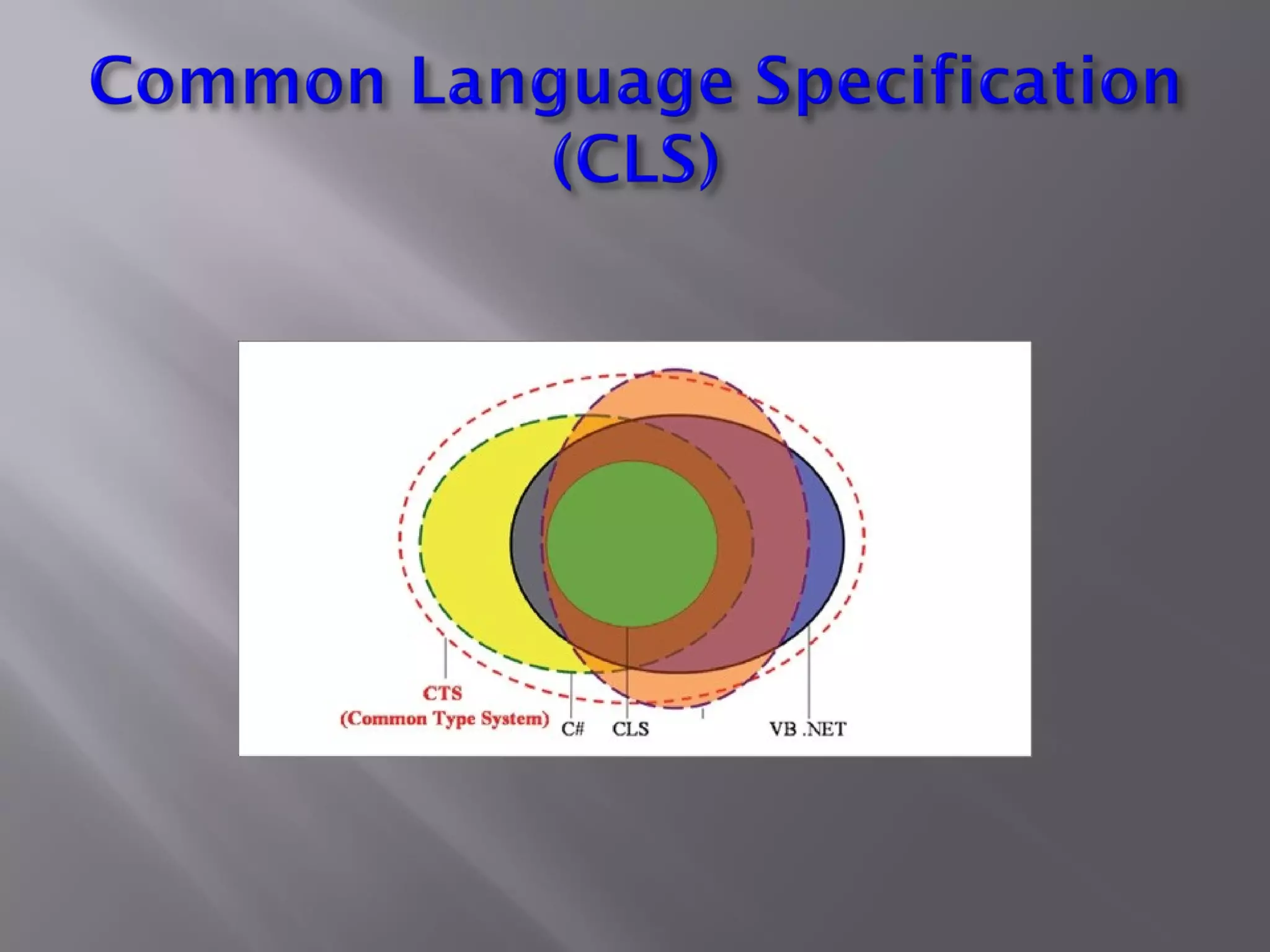 Common Language Specification (CLS)

CTS
(Common Type System)
C#
CLS
VB .NET